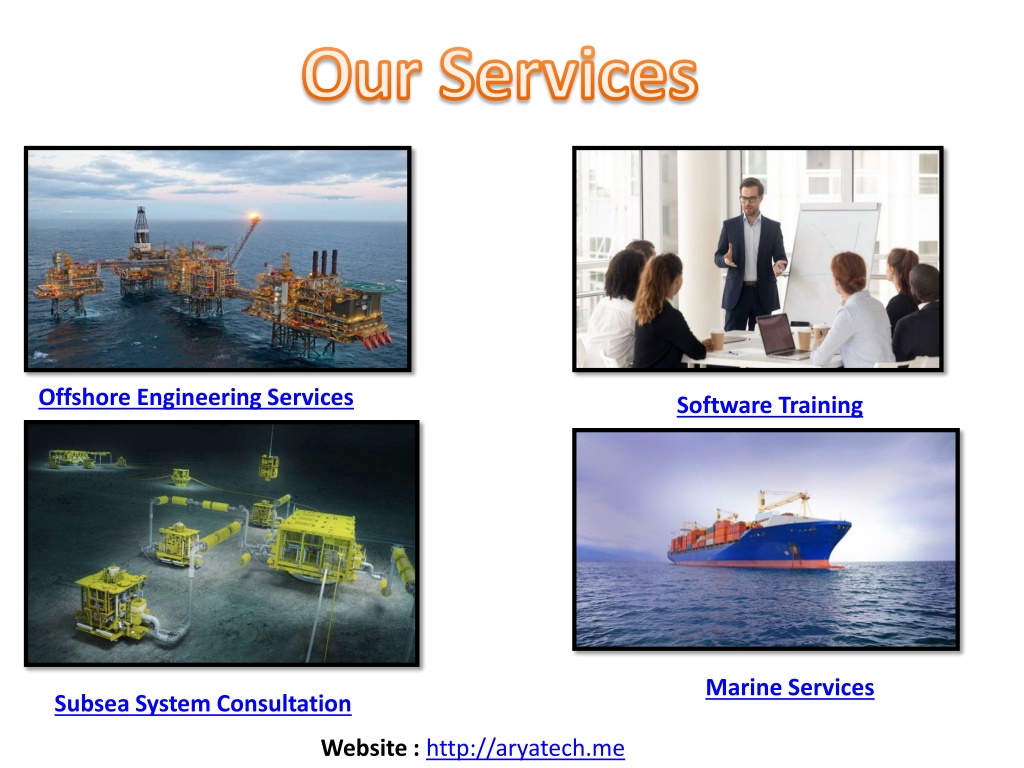 Our Services

Offshore Engineering Services

Software Training

Subsea System Consultation

Marine Services

Website : http://aryatech.me